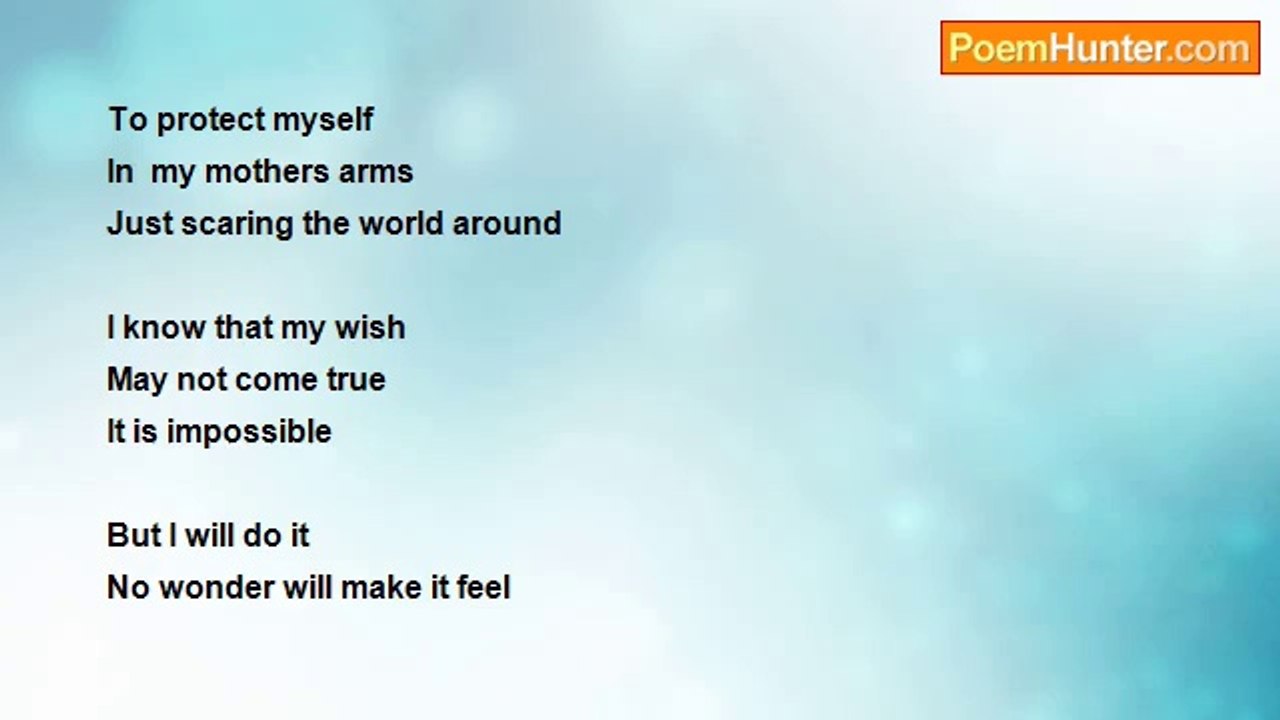 PoemHunter.com

To protect myself
In my mothers arms
Just scaring the world around

I know that my wish
May not come true
It is impossible

But I will do it
No wonder will make it feel